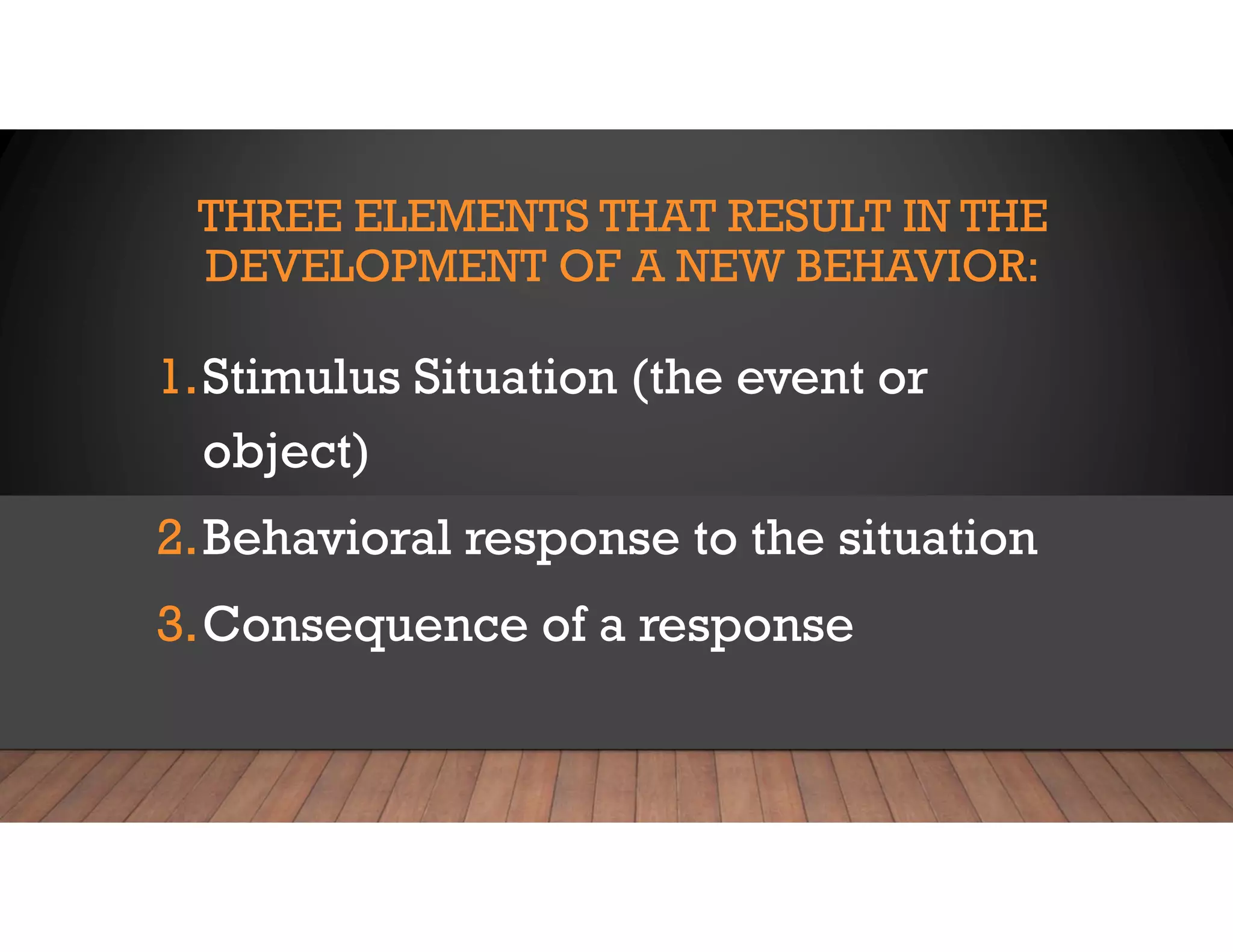 THREE ELEMENTS THAT RESULT IN THE DEVELOPMENT OF A NEW BEHAVIOR:

1. Stimulus Situation (the event or object)

2. Behavioral response to the situation

3. Consequence of a response